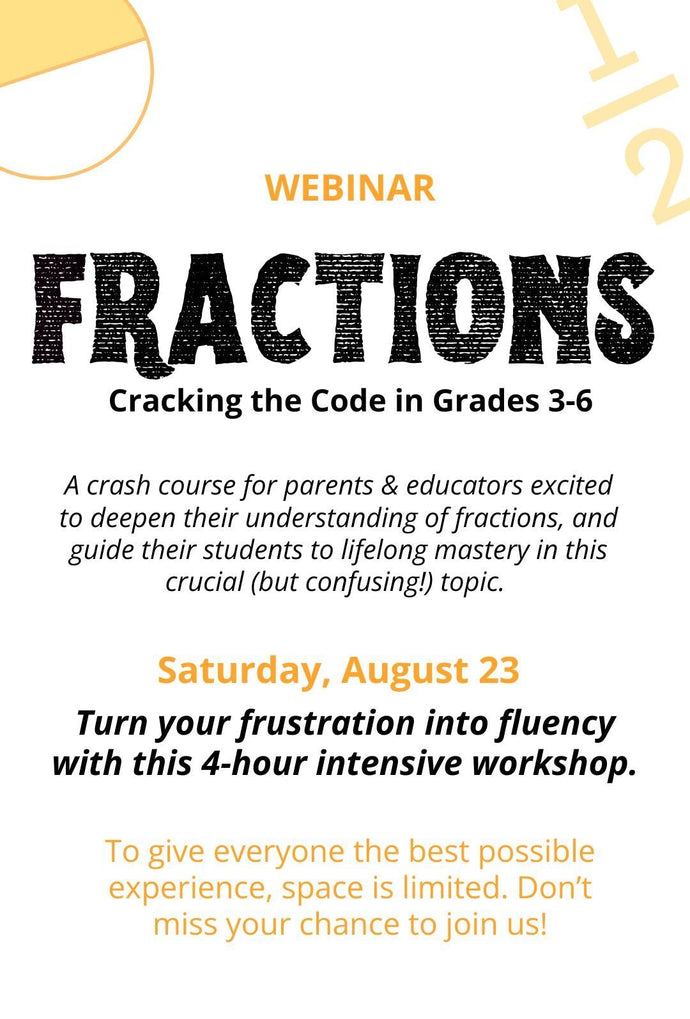 $\frac{1}{2}$

WEBINAR

FRACTIONS

Cracking the Code in Grades 3-6

A crash course for parents & educators excited to deepen their understanding of fractions, and guide their students to lifelong mastery in this crucial (but confusing!) topic.

Saturday, August 23

Turn your frustration into fluency with this 4-hour intensive workshop.

To give everyone the best possible experience, space is limited. Don't miss your chance to join us!